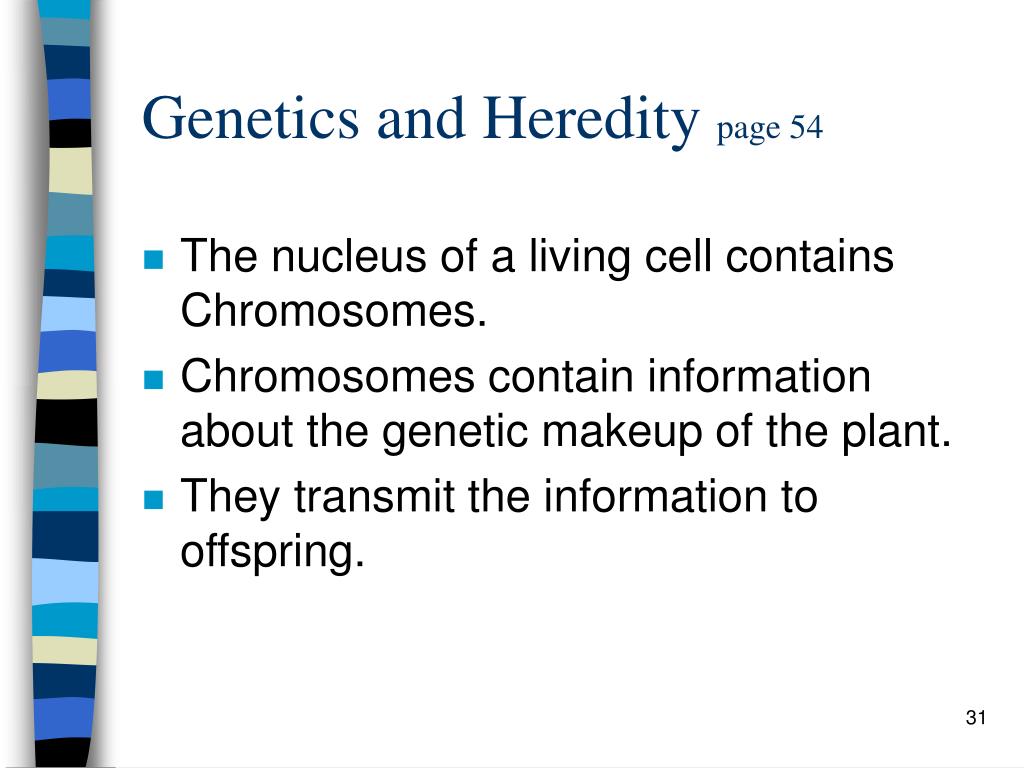 Genetics and Heredity page 54

- The nucleus of a living cell contains Chromosomes.
- Chromosomes contain information about the genetic makeup of the plant.
- They transmit the information to offspring.

31